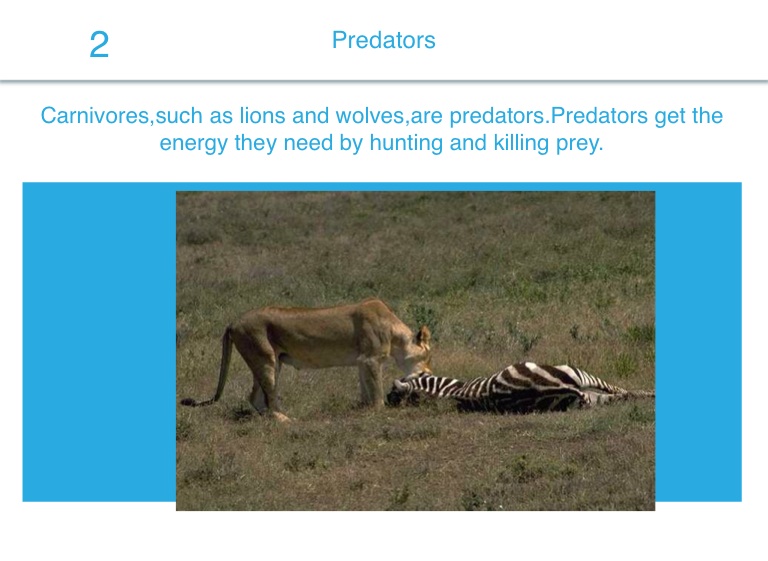 2

Predators

Carnivores,such as lions and wolves,are predators.Predators get the energy they need by hunting and killing prey.